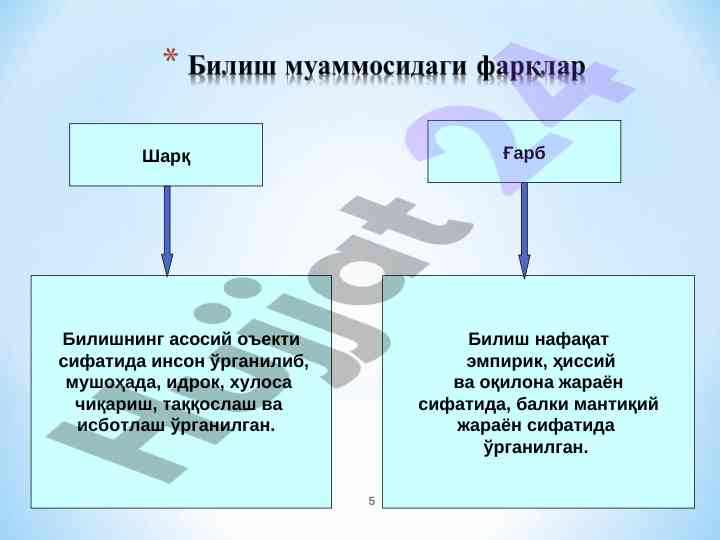 * Билиш муаммосидаги фарқлар

Шарқ

Ғарб

Билишнинг асосий оъекти сифатида инсон ўрганилиб, мушоҳада, идрок, хулоса чиқариш, таққослаш ва исботлаш ўрганилган.

Билиш нафақат эмпирик, ҳиссий ва оқилона жараён сифатида, балки мантиқий жараён сифатида ўрганилган.

5

Hujjat 24